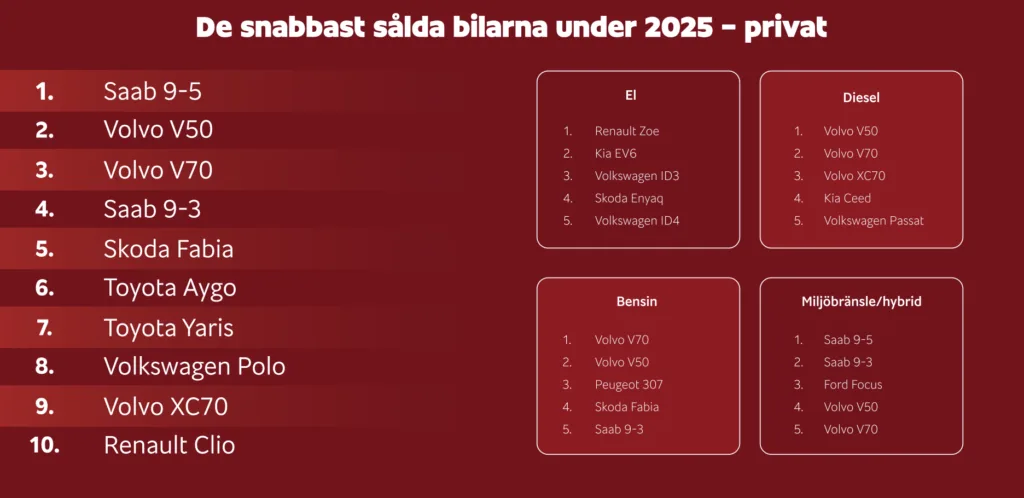 De snabbast sålda bilarna under 2025 – privat

1. Saab 9-5
2. Volvo V50
3. Volvo V70
4. Saab 9-3
5. Skoda Fabia
6. Toyota Aygo
7. Toyota Yaris
8. Volkswagen Polo
9. Volvo XC70
10. Renault Clio

El

1. Renault Zoe
2. Kia EV6
3. Volkswagen ID3
4. Skoda Enyaq
5. Volkswagen ID4

Diesel

1. Volvo V50
2. Volvo V70
3. Volvo XC70
4. Kia Ceed
5. Volkswagen Passat

Bensin

1. Volvo V70
2. Volvo V50
3. Peugeot 307
4. Skoda Fabia
5. Saab 9-3

Miljöbränsle/hybrid

1. Saab 9-5
2. Saab 9-3
3. Ford Focus
4. Volvo V50
5. Volvo V70